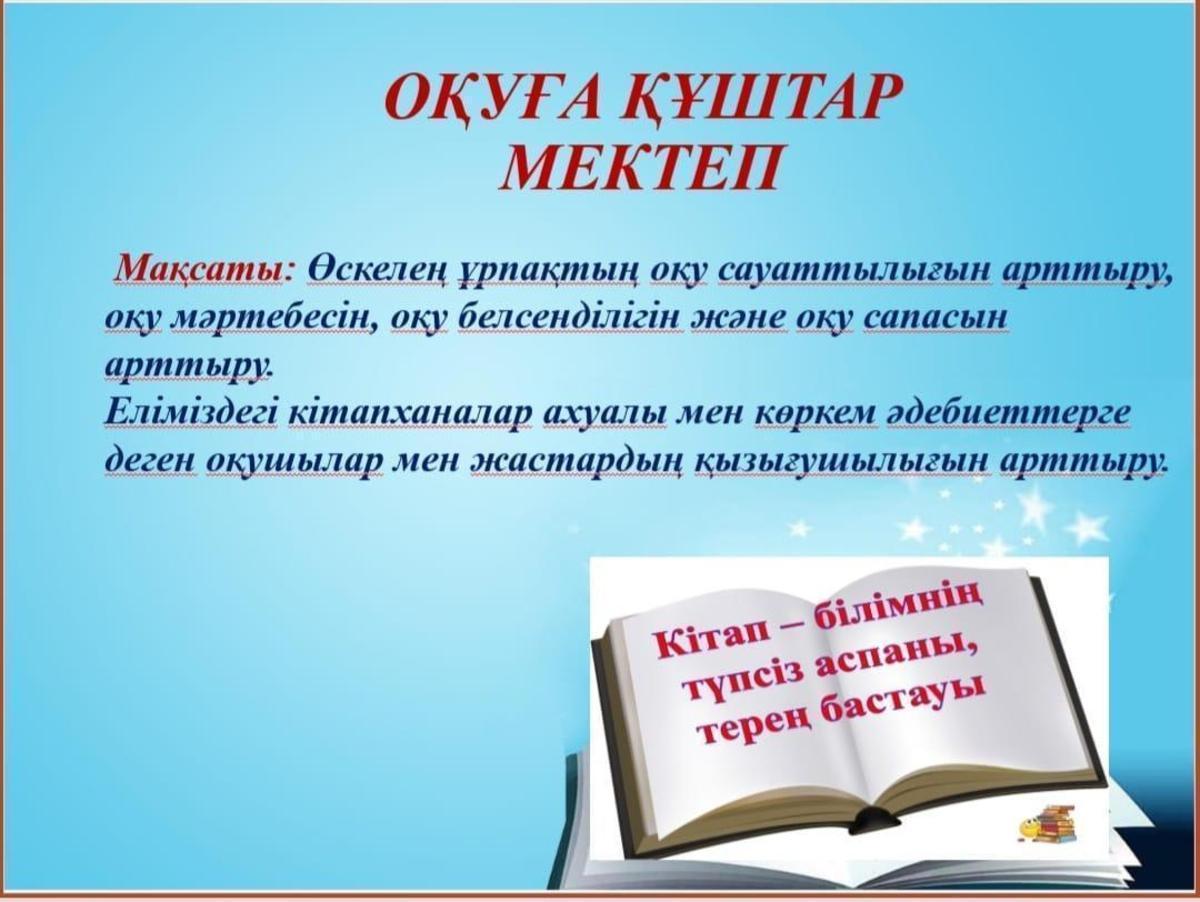 ОҚУҒА ҚҰШТАР МЕКТЕП

Мақсаты: Өскелең ұрпақтың оқу сауаттылығын арттыру, оқу мәртебесін, оқу белсенділігін және оқу сапасын арттыру.
Еліміздегі кітапханалар ахуалы мен көркем әдебиеттерге деген оқушылар мен жастардың қызығушылығын арттыру.

Кітап – білімнің түпсіз аспаны, терең бастауы